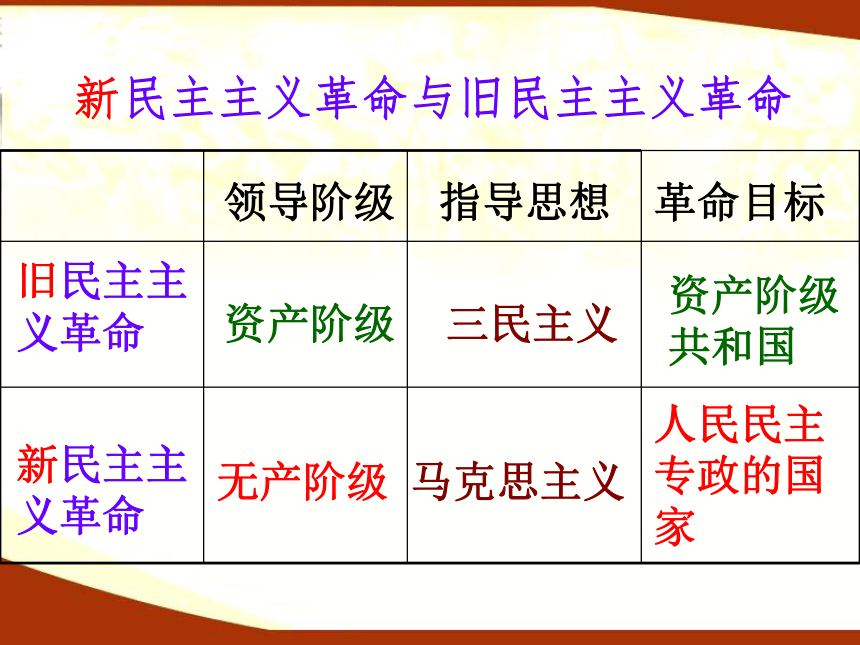 新民主主义革命与旧民主主义革命

|  | 领导阶级 | 指导思想 | 革命目标 |
|---|---|---|---|
| 旧民主主义革命 | 资产阶级 | 三民主义 | 资产阶级共和国 |
| 新民主主义革命 | 无产阶级 | 马克思主义 | 人民民主专政的国家 |